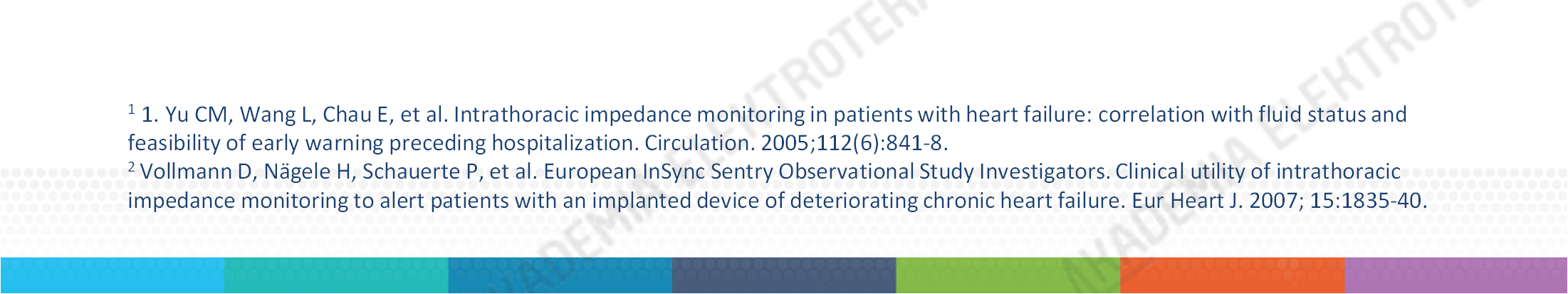 $^1$ 1. Yu CM, Wang L, Chau E, et al. Intrathoracic impedance monitoring in patients with heart failure: correlation with fluid status and feasibility of early warning preceding hospitalization. Circulation. 2005;112(6):841-8.
$^2$ Vollmann D, Nägele H, Schauerte P, et al. European InSync Sentry Observational Study Investigators. Clinical utility of intrathoracic impedance monitoring to alert patients with an implanted device of deteriorating chronic heart failure. Eur Heart J. 2007; 15:1835-40.

AKADEMIA ELEKTROTERA
AKADEMIA ELEKTROTE